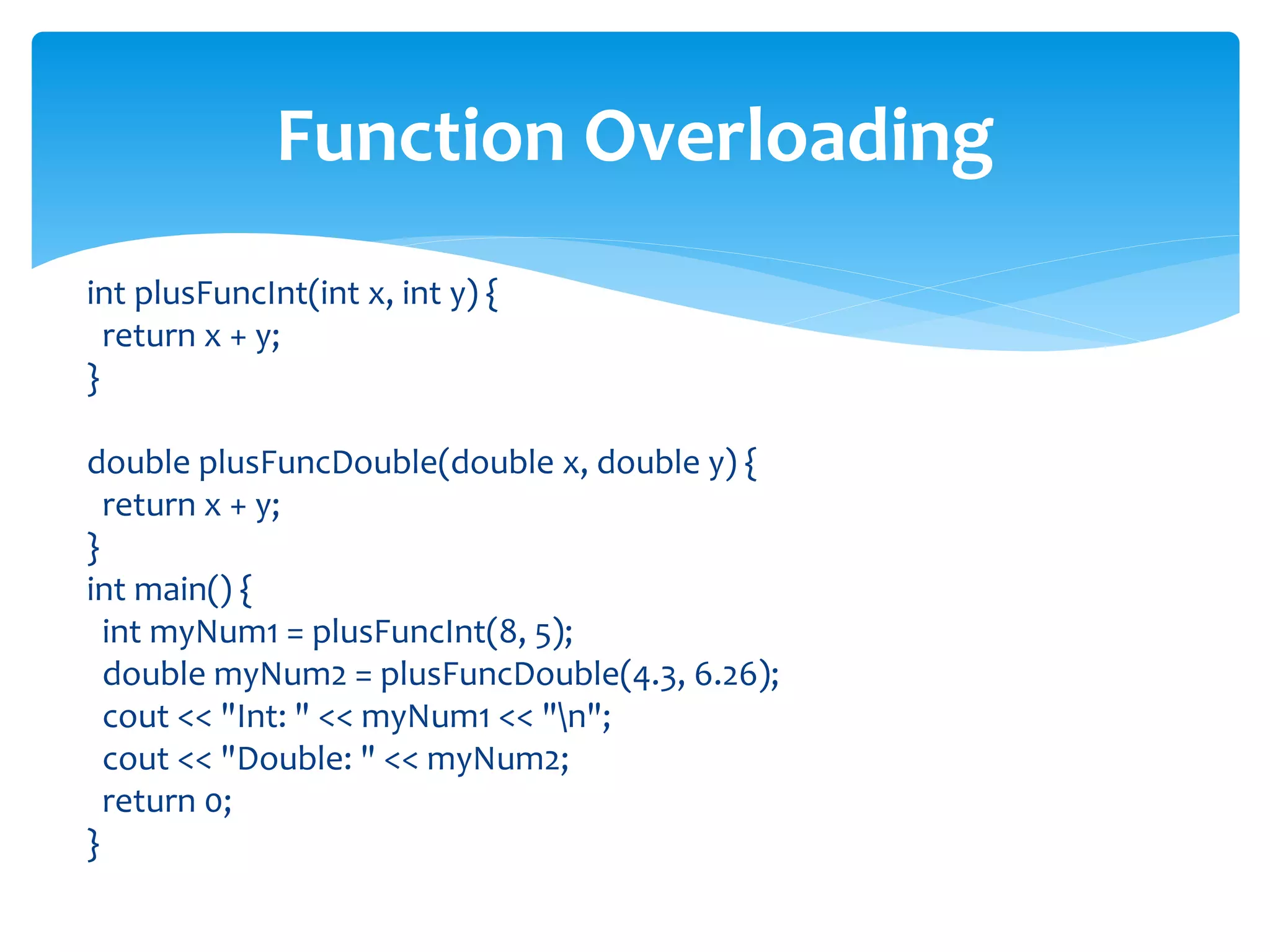 Function Overloading

int plusFuncInt(int x, int y) {
 return x + y;
}

double plusFuncDouble(double x, double y) {
 return x + y;
}
int main() {
 int myNum1 = plusFuncInt(8, 5);
 double myNum2 = plusFuncDouble(4.3, 6.26);
 cout << "Int: " << myNum1 << "\n";
 cout << "Double: " << myNum2;
 return 0;
}